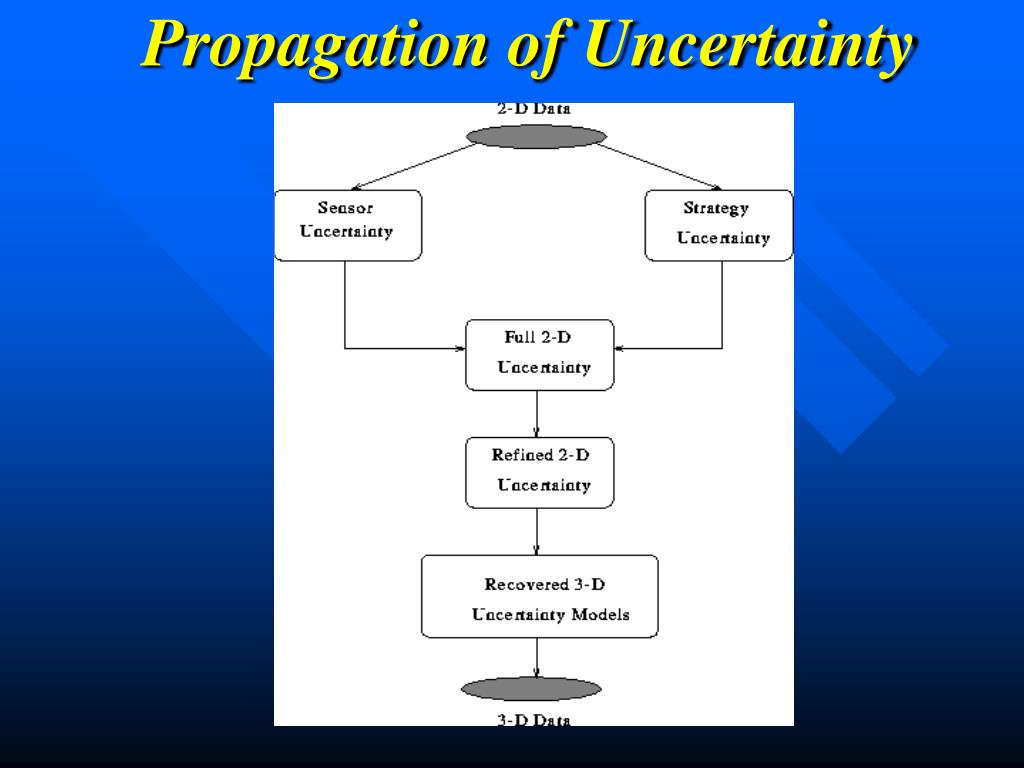 Propagation of Uncertainty

2-D Data

Sensor Uncertainty

Strategy Uncertainty

Full 2-D Uncertainty

Refined 2-D Uncertainty

Recovered 3-D Uncertainty Models

3-D Data